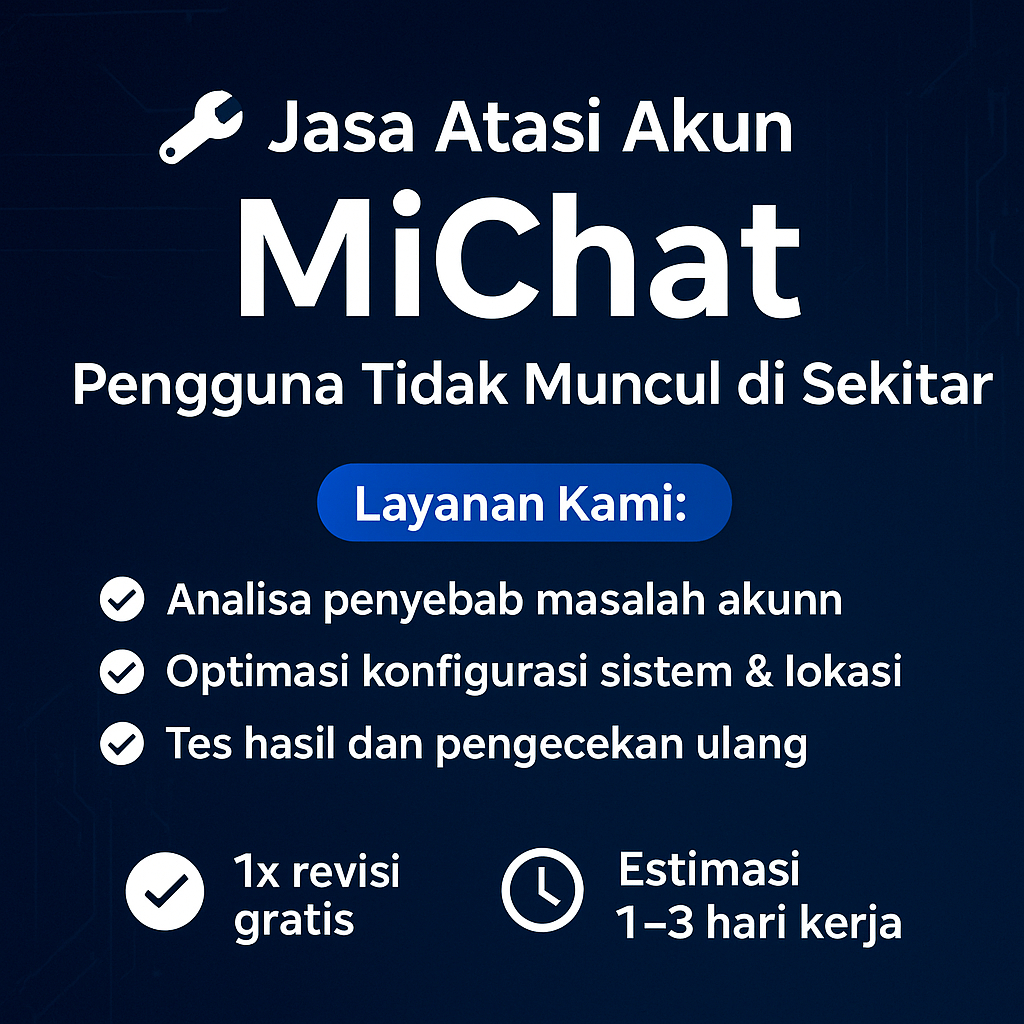 Jasa Atasi Akun

MiChat

Pengguna Tidak Muncul di Sekitar

Layanan Kami:

Analisa penyebab masalah akunn

Optimasi konfigurasi sistem & lokasi

Tes hasil dan pengecekan ulang

1x revisi gratis

Estimasi 1–3 hari kerja